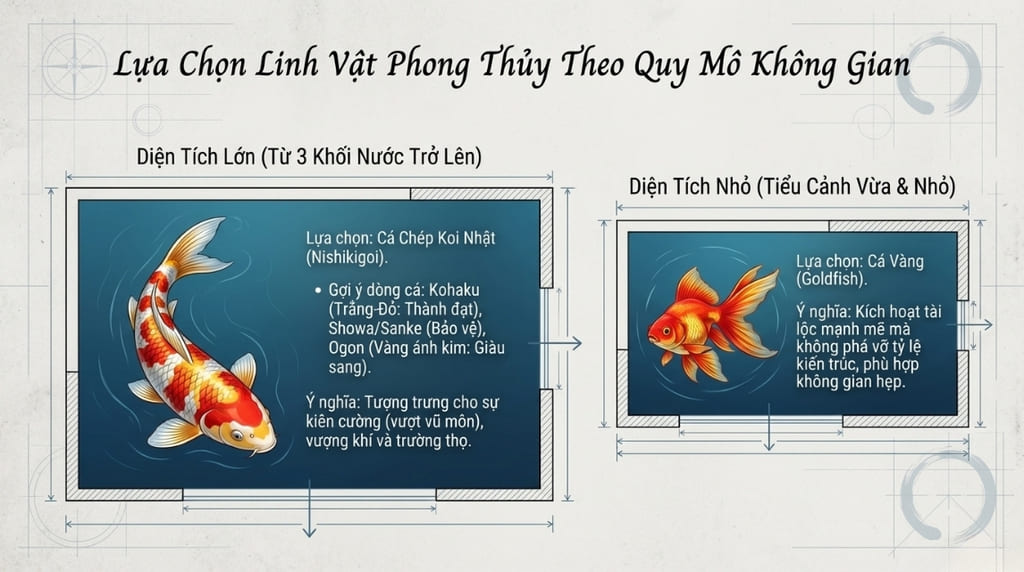 Lựa Chọn Linh Vật Phong Thủy Theo Quy Mô Không Gian

Diện Tích Lớn (Từ 3 Khối Nước Trở Lên)

Lựa chọn: Cá Chép Koi Nhật (Nishikigoi).

• Gợi ý dòng cá: Kohaku (Trắng-Đỏ: Thành đạt), Showa/Sanke (Bảo vệ), Ogon (Vàng ánh kim: Giàu sang).

Ý nghĩa: Tượng trưng cho sự kiên cường (vượt vũ môn), vượng khí và trường thọ.

Diện Tích Nhỏ (Tiểu Cảnh Vừa & Nhỏ)

Lựa chọn: Cá Vàng (Goldfish).

Ý nghĩa: Kích hoạt tài lộc mạnh mẽ mà không phá vỡ tỷ lệ kiến trúc, phù hợp không gian hẹp.